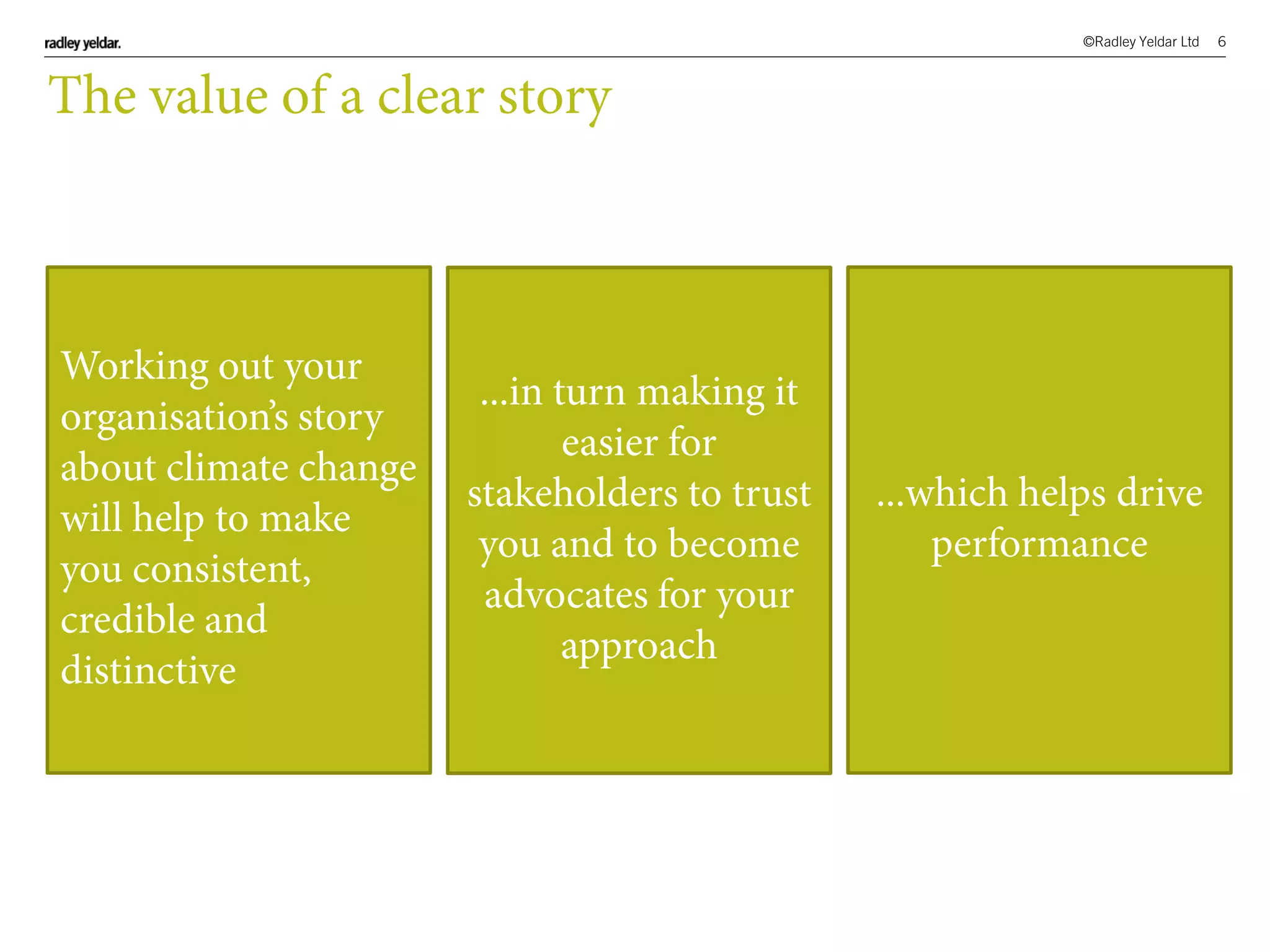 radley yeldar.

©Radley Yeldar Ltd 6

The value of a clear story

Working out your organisation's story about climate change will help to make you consistent, credible and distinctive

...in turn making it easier for stakeholders to trust you and to become advocates for your approach

...which helps drive performance